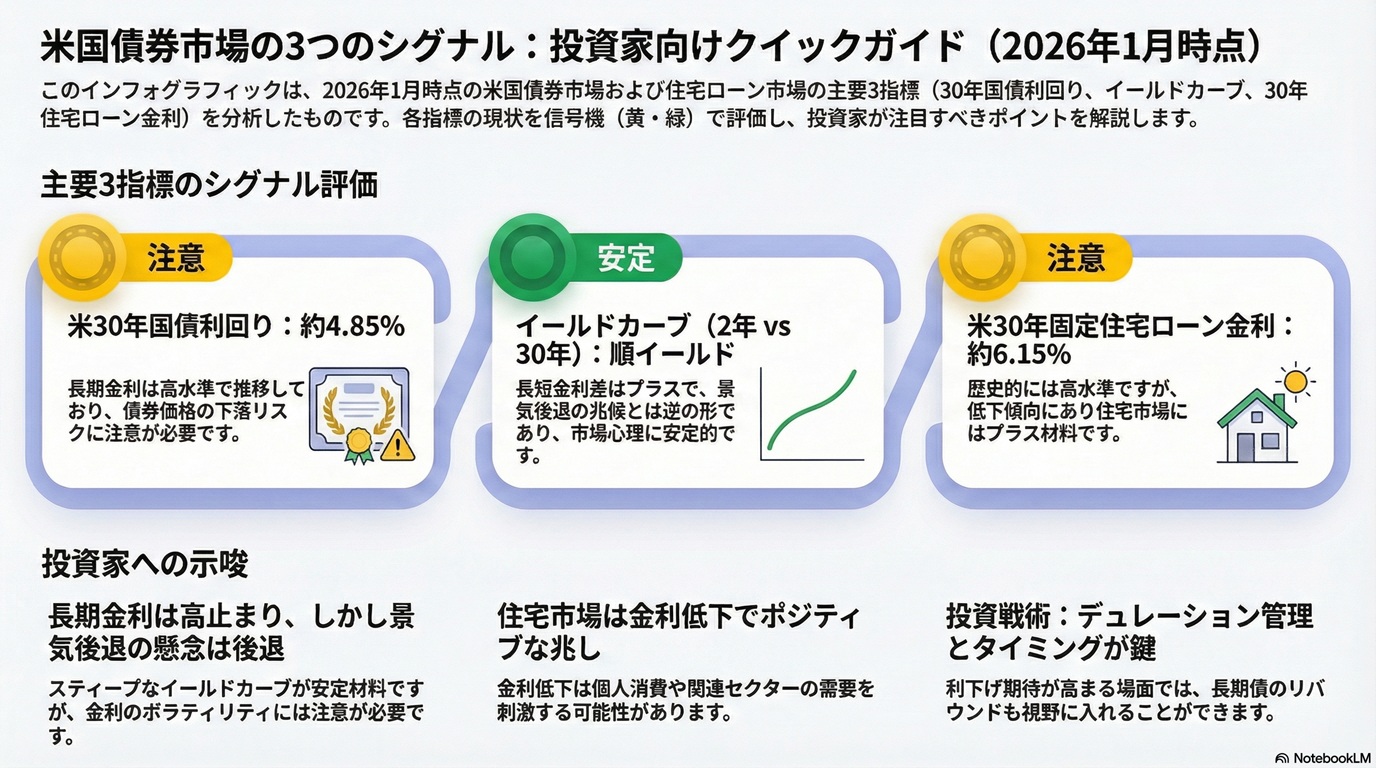 米国債券市場の3つのシグナル：投資家向けクイックガイド（2026年1月時点）

このインフォグラフィックは、2026年1月時点の米国債券市場および住宅ローン市場の主要3指標（30年国債利回り、イールドカーブ、30年住宅ローン金利）を分析したものです。各指標の現状を信号機（黄・緑）で評価し、投資家が注目すべきポイントを解説します。

主要3指標のシグナル評価

注意

米30年国債利回り：約4.85%

長期金利は高水準で推移しており、債券価格の下落リスクに注意が必要です。

安定

イールドカーブ（2年 vs 30年）：順イールド

長短金利差はプラスで、景気後退の兆候とは逆の形であり、市場心理に安定的です。

注意

米30年固定住宅ローン金利：約6.15%

歴史的には高水準ですが、低下傾向にあり住宅市場にはプラス材料です。

投資家への示唆

長期金利は高止まり、しかし景気後退の懸念は後退

スティープなイールドカーブが安定材料ですが、金利のボラティリティには注意が必要です。

住宅市場は金利低下でポジティブな兆し

金利低下は個人消費や関連セクターの需要を刺激する可能性があります。

投資戦術：デュレーション管理とタイミングが鍵

利下げ期待が高まる場面では、長期債のリバウンドも視野に入れることができます。

NotebookLM